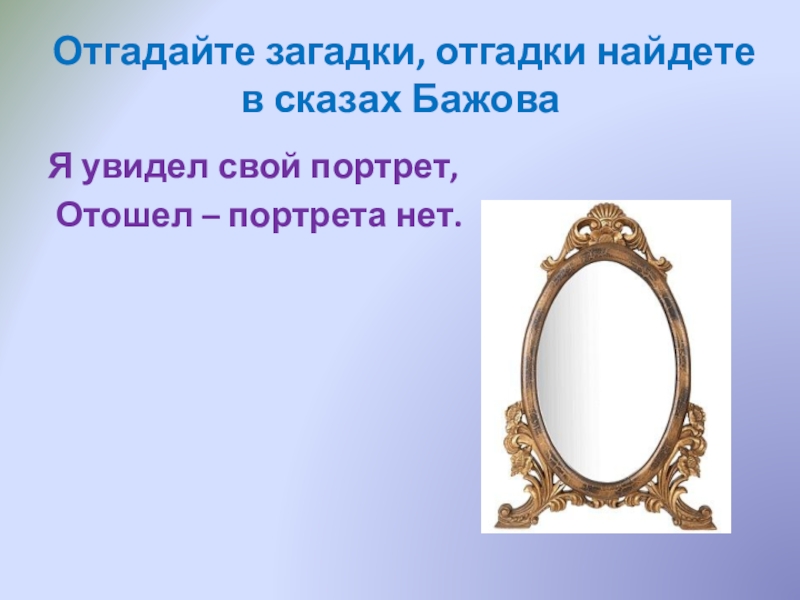 Отгадайте загадки, отгадки найдете в сказах Бажова

Я увидел свой портрет,
Отошел – портрета нет.